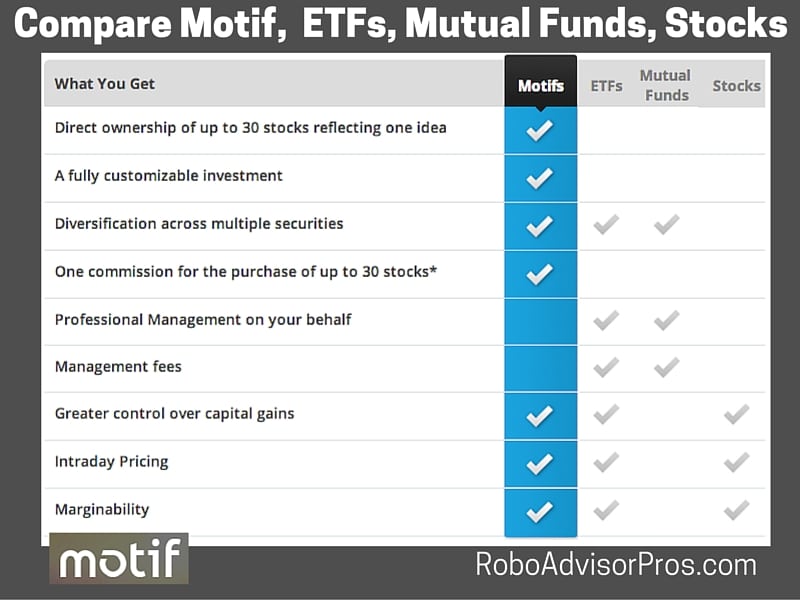 Compare Motif, ETFs, Mutual Funds, Stocks

| What You Get | Motifs | ETFs | Mutual Funds | Stocks |
|---|---|---|---|---|
| Direct ownership of up to 30 stocks reflecting one idea | ✓ | | | |
| A fully customizable investment | ✓ | | | |
| Diversification across multiple securities | ✓ | ✓ | ✓ | |
| One commission for the purchase of up to 30 stocks* | ✓ | | | |
| Professional Management on your behalf | | ✓ | ✓ | |
| Management fees | | ✓ | ✓ | |
| Greater control over capital gains | ✓ | ✓ | | ✓ |
| Intraday Pricing | ✓ | ✓ | | ✓ |
| Marginability | ✓ | ✓ | | ✓ |

motif

RoboAdvisorPros.com